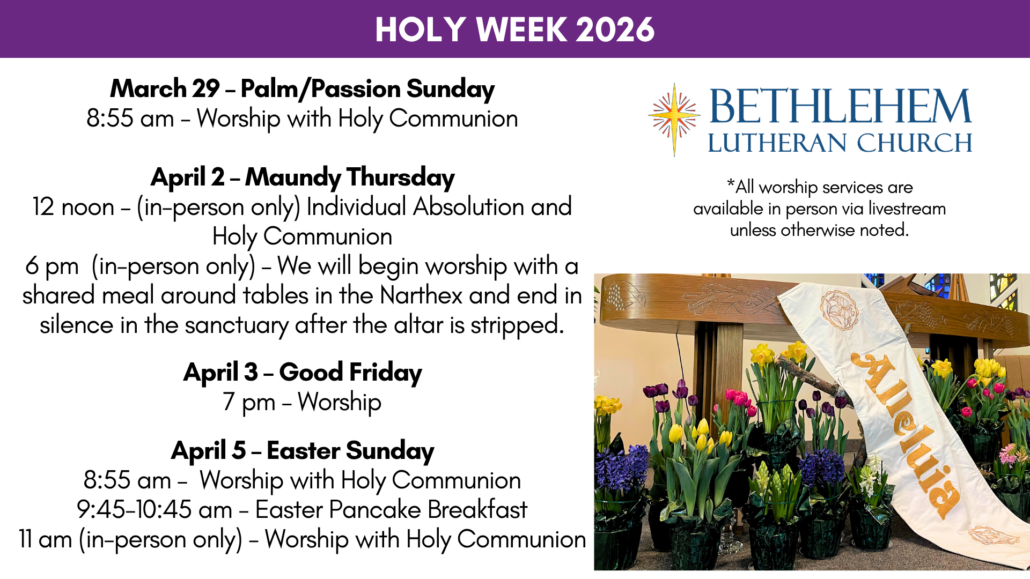 HOLY WEEK 2026

March 29 – Palm/Passion Sunday
8:55 am – Worship with Holy Communion

April 2 – Maundy Thursday
12 noon – (in-person only) Individual Absolution and Holy Communion
6 pm (in-person only) – We will begin worship with a shared meal around tables in the Narthex and end in silence in the sanctuary after the altar is stripped.

April 3 – Good Friday
7 pm – Worship

April 5 – Easter Sunday
8:55 am – Worship with Holy Communion
9:45-10:45 am – Easter Pancake Breakfast
11 am (in-person only) – Worship with Holy Communion

BETHLEHEM
LUTHERAN CHURCH

*All worship services are available in person via livestream unless otherwise noted.

Alleluia